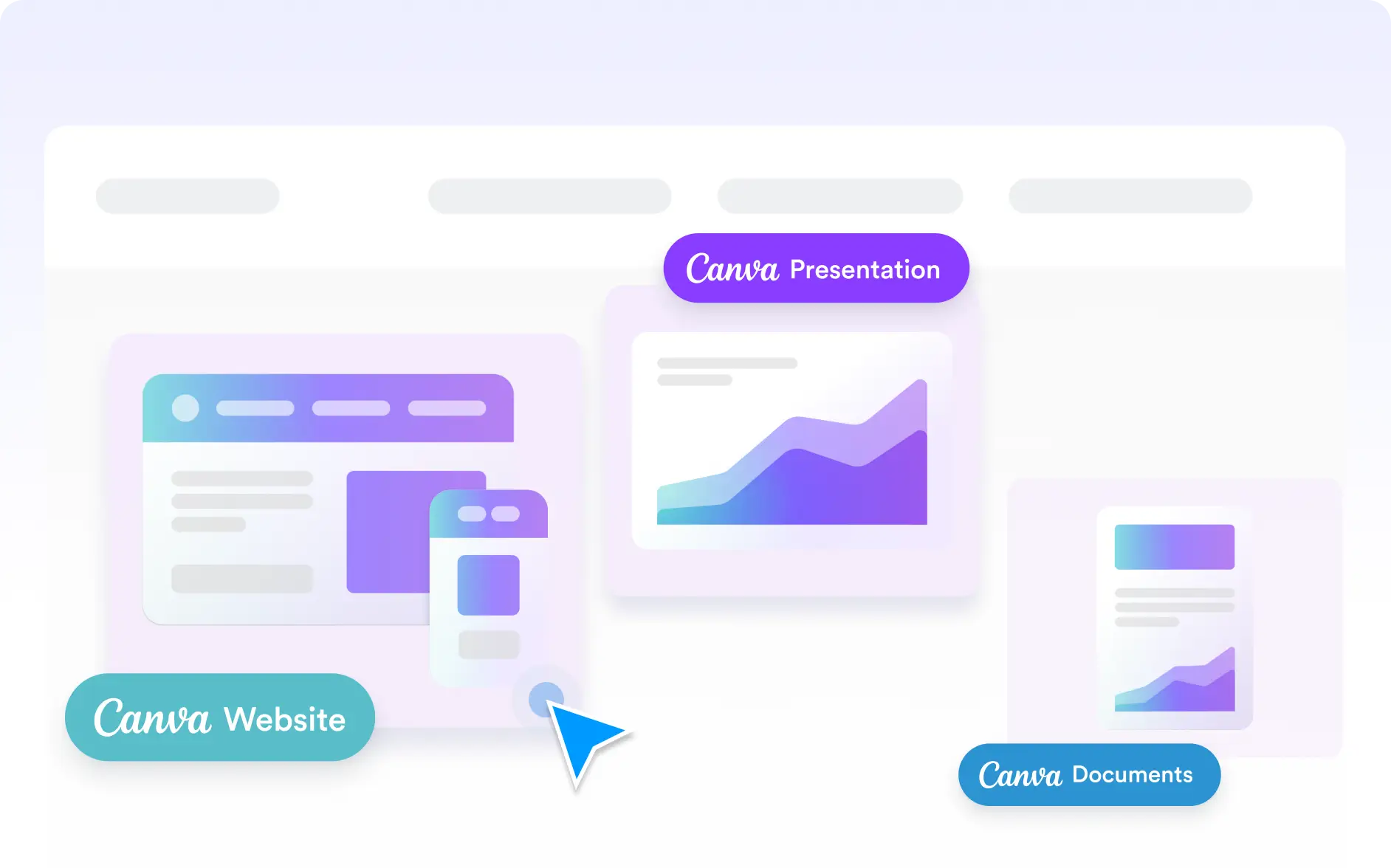 Canva Presentation

Canva Website

Canva Documents